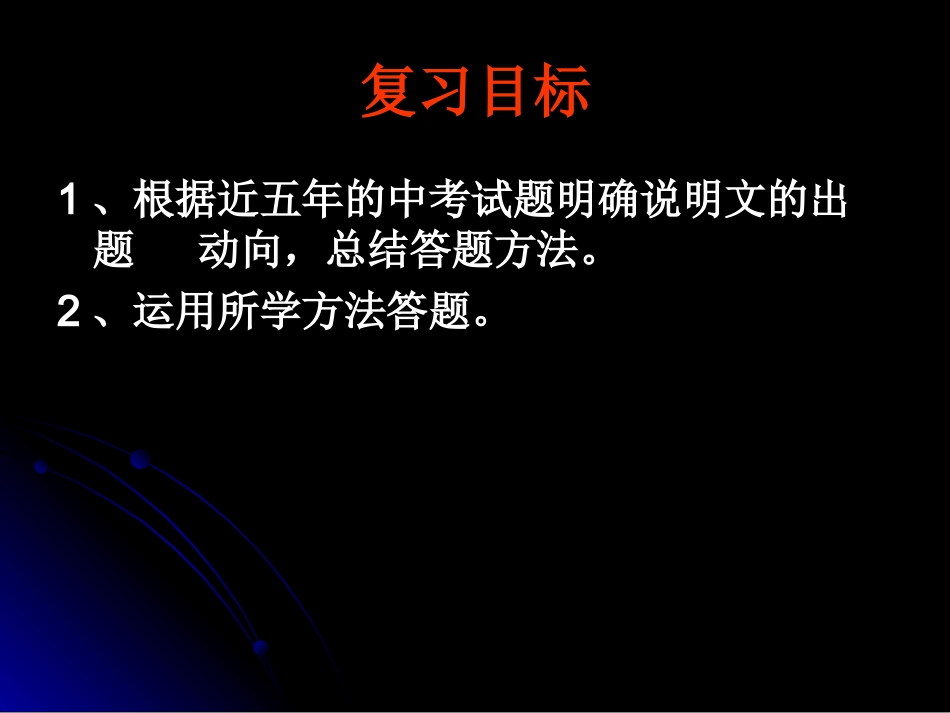 复习目标

1、根据近五年的中考试题明确说明文的出题　动向，总结答题方法。

2、运用所学方法答题。